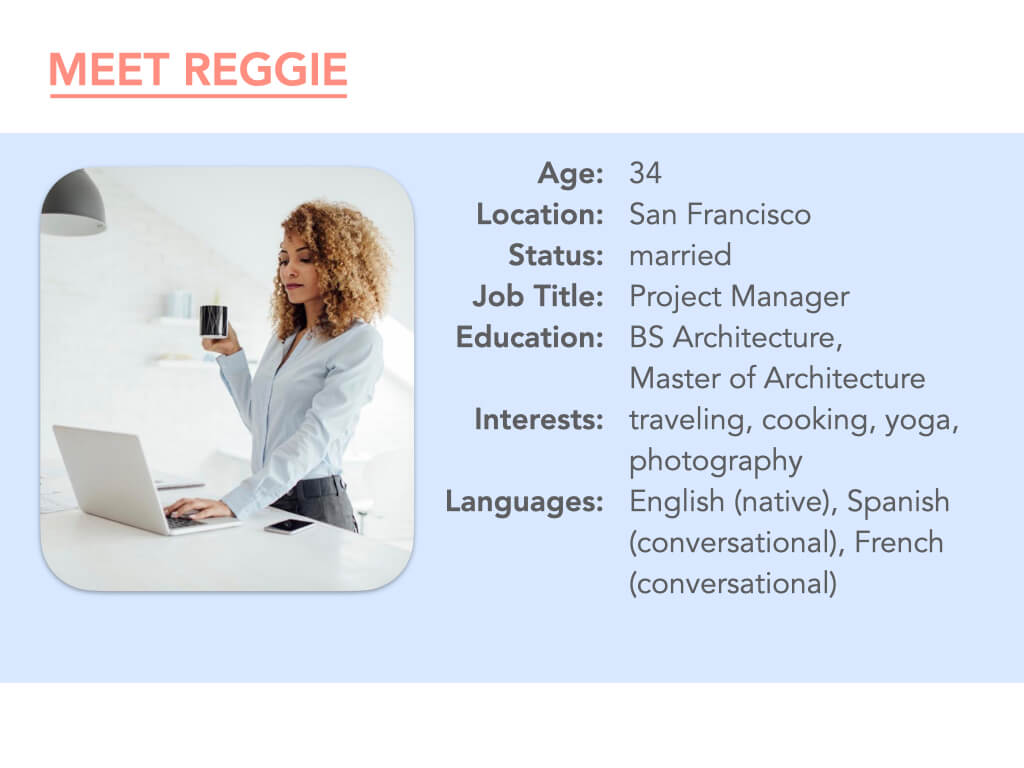 MEET REGGIE

Age: 34
Location: San Francisco
Status: married
Job Title: Project Manager
Education: BS Architecture, Master of Architecture
Interests: traveling, cooking, yoga, photography
Languages: English (native), Spanish (conversational), French (conversational)